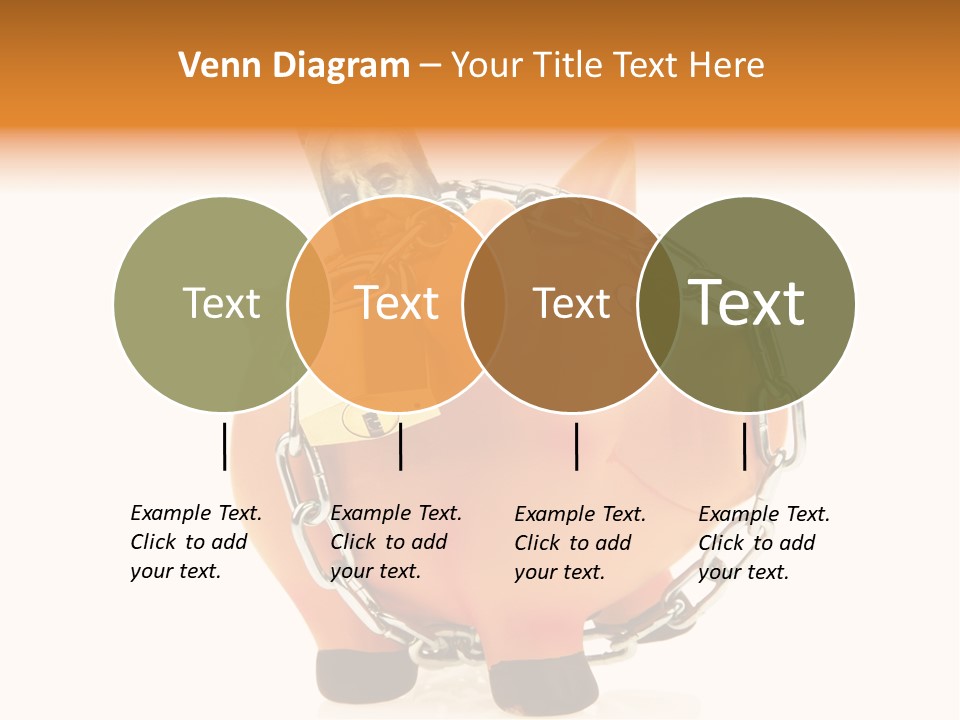 Venn Diagram – Your Title Text Here

Text

Text

Text

Text

Example Text. Click to add your text.

Example Text. Click to add your text.

Example Text. Click to add your text.

Example Text. Click to add your text.